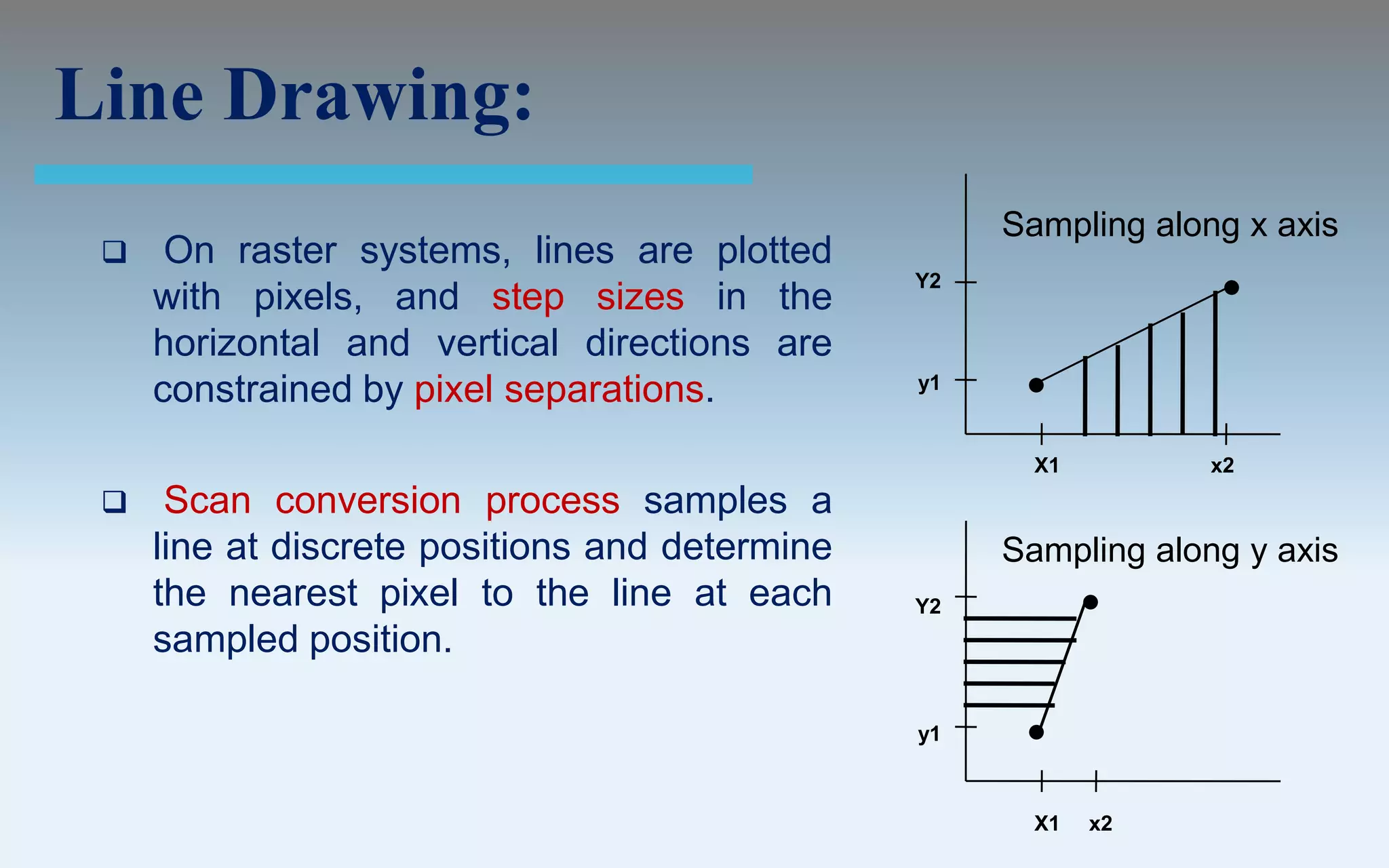 Line Drawing:

❑ On raster systems, lines are plotted with pixels, and step sizes in the horizontal and vertical directions are constrained by pixel separations.

❑ Scan conversion process samples a line at discrete positions and determine the nearest pixel to the line at each sampled position.

Sampling along x axis

Y2

y1

X1

x2

Sampling along y axis

Y2

y1

X1

x2